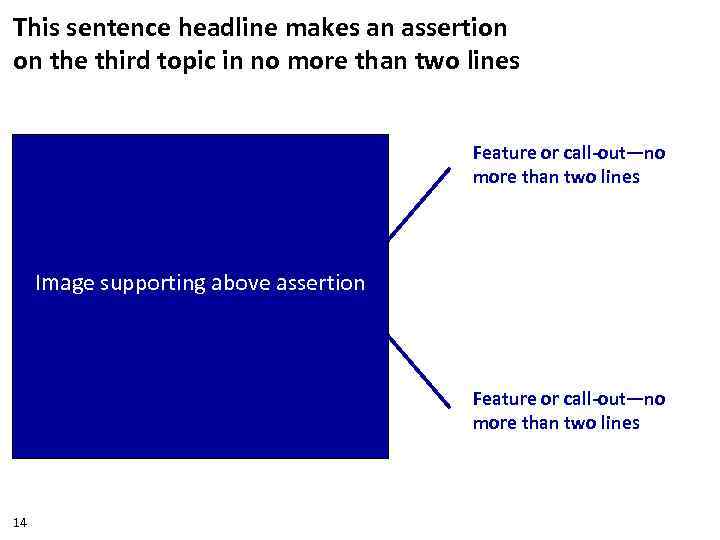 This sentence headline makes an assertion on the third topic in no more than two lines

Image supporting above assertion

Feature or call-out—no more than two lines

Feature or call-out—no more than two lines

14